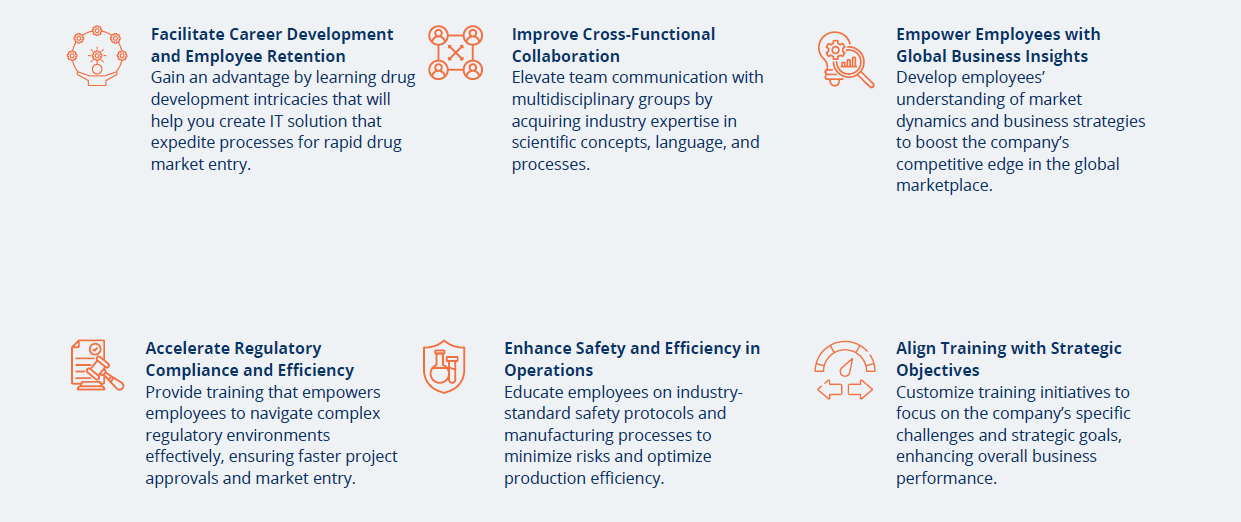 Facilitate Career Development and Employee Retention
Gain an advantage by learning drug development intricacies that will help you create IT solution that expedite processes for rapid drug market entry.

Improve Cross-Functional Collaboration
Elevate team communication with multidisciplinary groups by acquiring industry expertise in scientific concepts, language, and processes.

Empower Employees with Global Business Insights
Develop employees' understanding of market dynamics and business strategies to boost the company's competitive edge in the global marketplace.

Accelerate Regulatory Compliance and Efficiency
Provide training that empowers employees to navigate complex regulatory environments effectively, ensuring faster project approvals and market entry.

Enhance Safety and Efficiency in Operations
Educate employees on industry-standard safety protocols and manufacturing processes to minimize risks and optimize production efficiency.

Align Training with Strategic Objectives
Customize training initiatives to focus on the company's specific challenges and strategic goals, enhancing overall business performance.